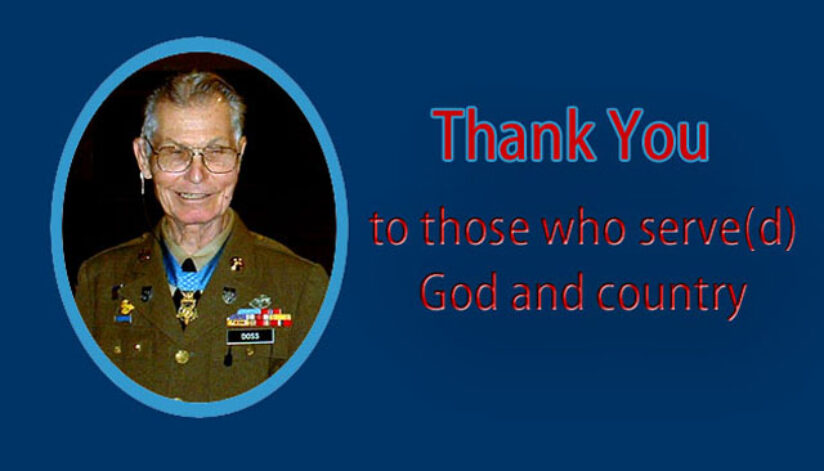 DOSS

Thank You

to those who serve(d) God and country